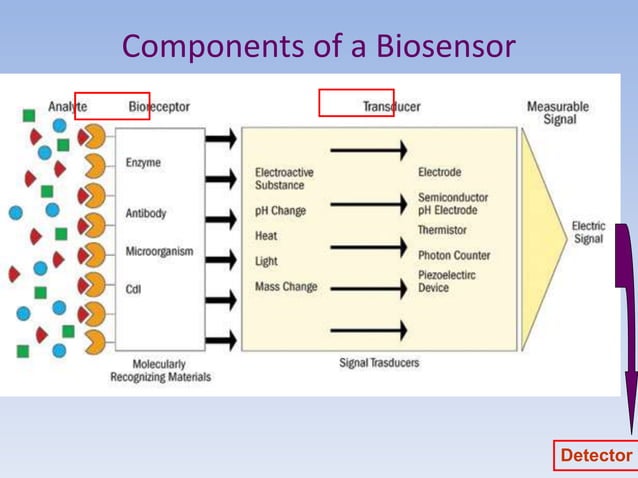 Components of a Biosensor

Analyte

Bioreceptor

Transducer

Measurable Signal

Enzyme

Antibody

Microorganism

Cdl

Molecularly Recognizing Materials

Electroactive Substance

pH Change

Heat

Light

Mass Change

Electrode

Semiconductor pH Electrode

Thermistor

Photon Counter

Piezoelectirc Device

Signal Trasducers

Electric Signal

Detector